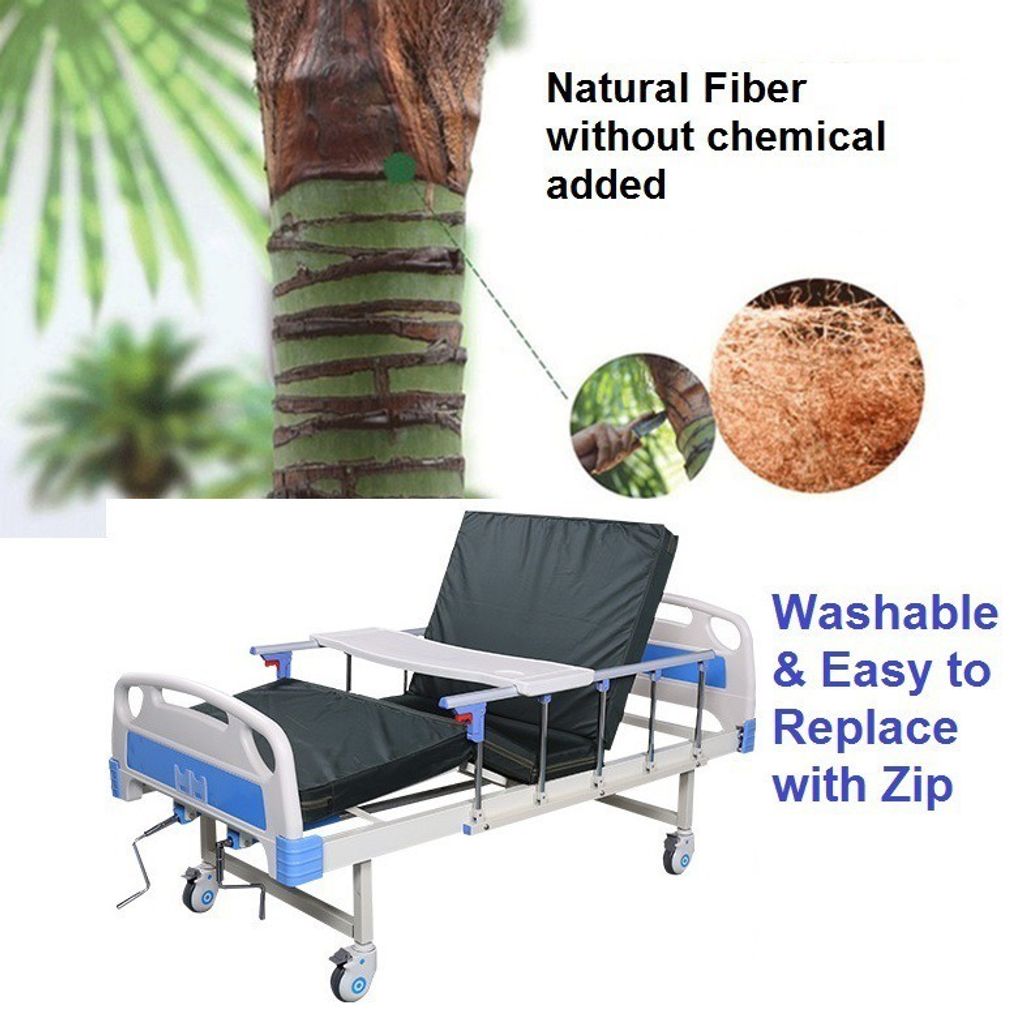 Natural Fiber without chemical added

Washable & Easy to Replace with Zip